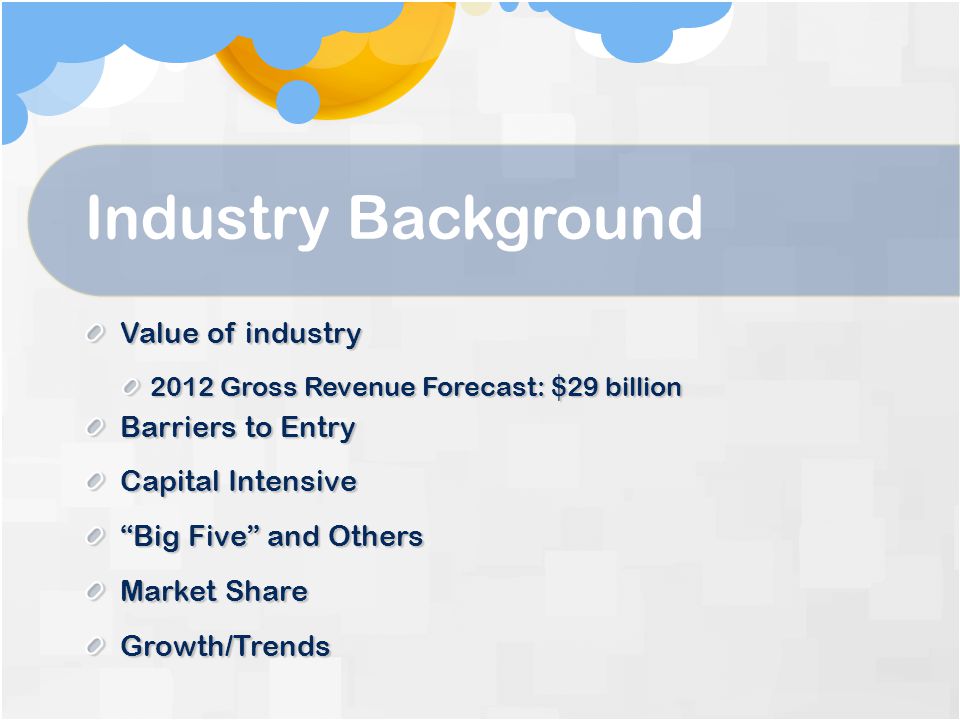 Industry Background

Value of industry

2012 Gross Revenue Forecast: \$29 billion

Barriers to Entry

Capital Intensive

“Big Five” and Others

Market Share

Growth/Trends